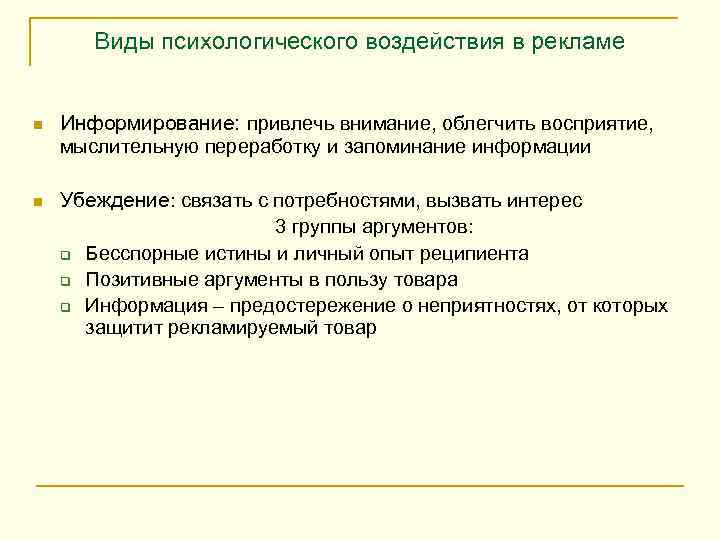 Виды психологического воздействия в рекламе

Информирование: привлечь внимание, облегчить восприятие, мыслительную переработку и запоминание информации

Убеждение: связать с потребностями, вызвать интерес

3 группы аргументов:

Бесспорные истины и личный опыт реципиента

Позитивные аргументы в пользу товара

Информация – предостережение о неприятностях, от которых защитит рекламируемый товар